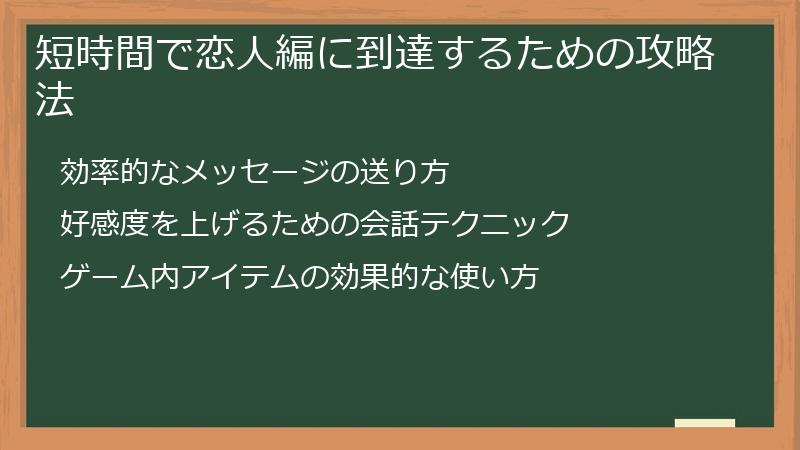 短時間で恋人編に到達するための攻略法

効率的なメッセージの送り方

好感度を上げるための会話テクニック

ゲーム内アイテムの効果的な使い方